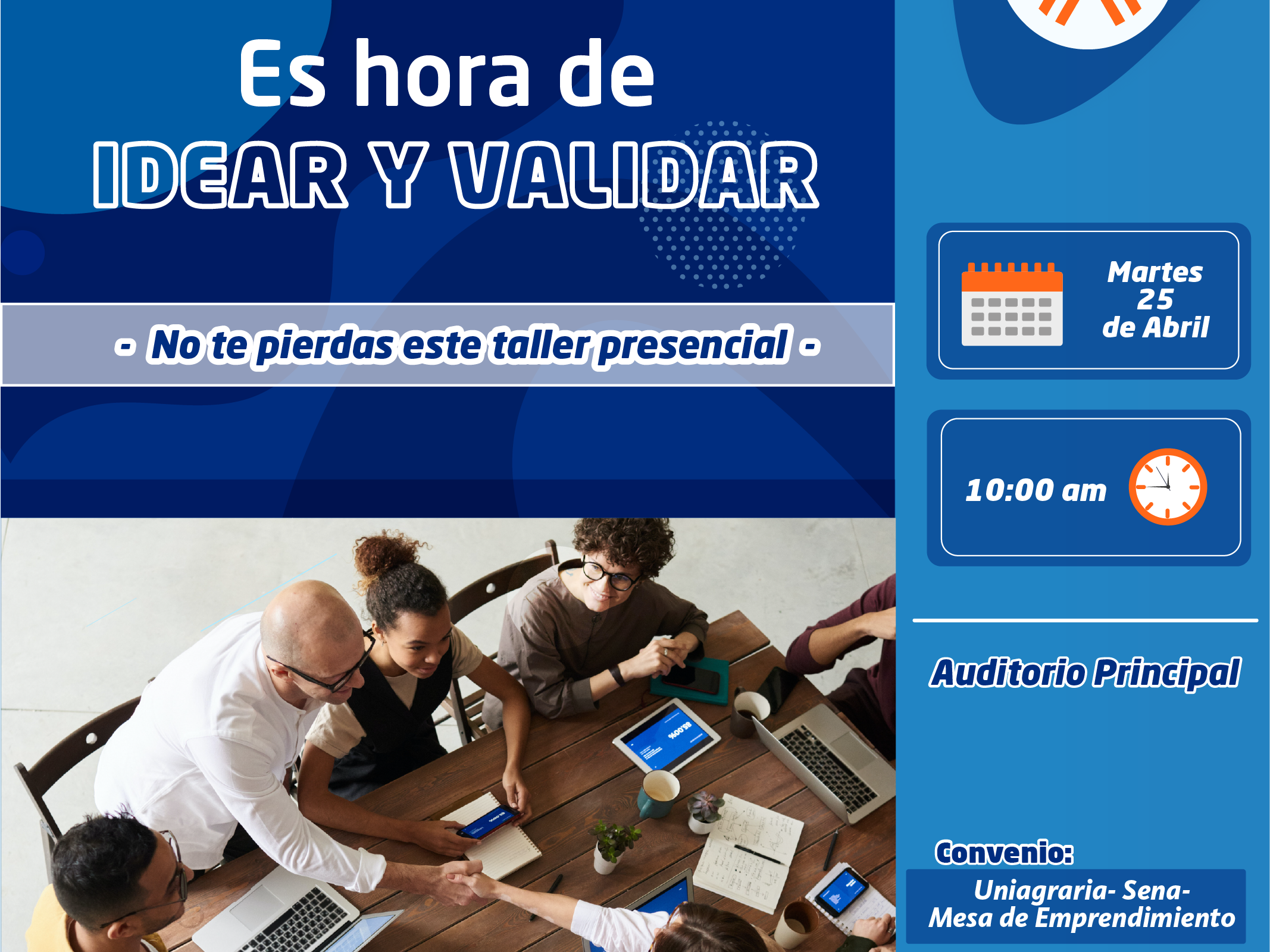 Es hora de
IDEAR Y VALIDAR

- No te pierdas este taller presencial -

Martes 25 de Abril

10:00 am

Auditorio Principal

Convenio:
Uniagraria- Sena-
Mesa de Emprendimiento